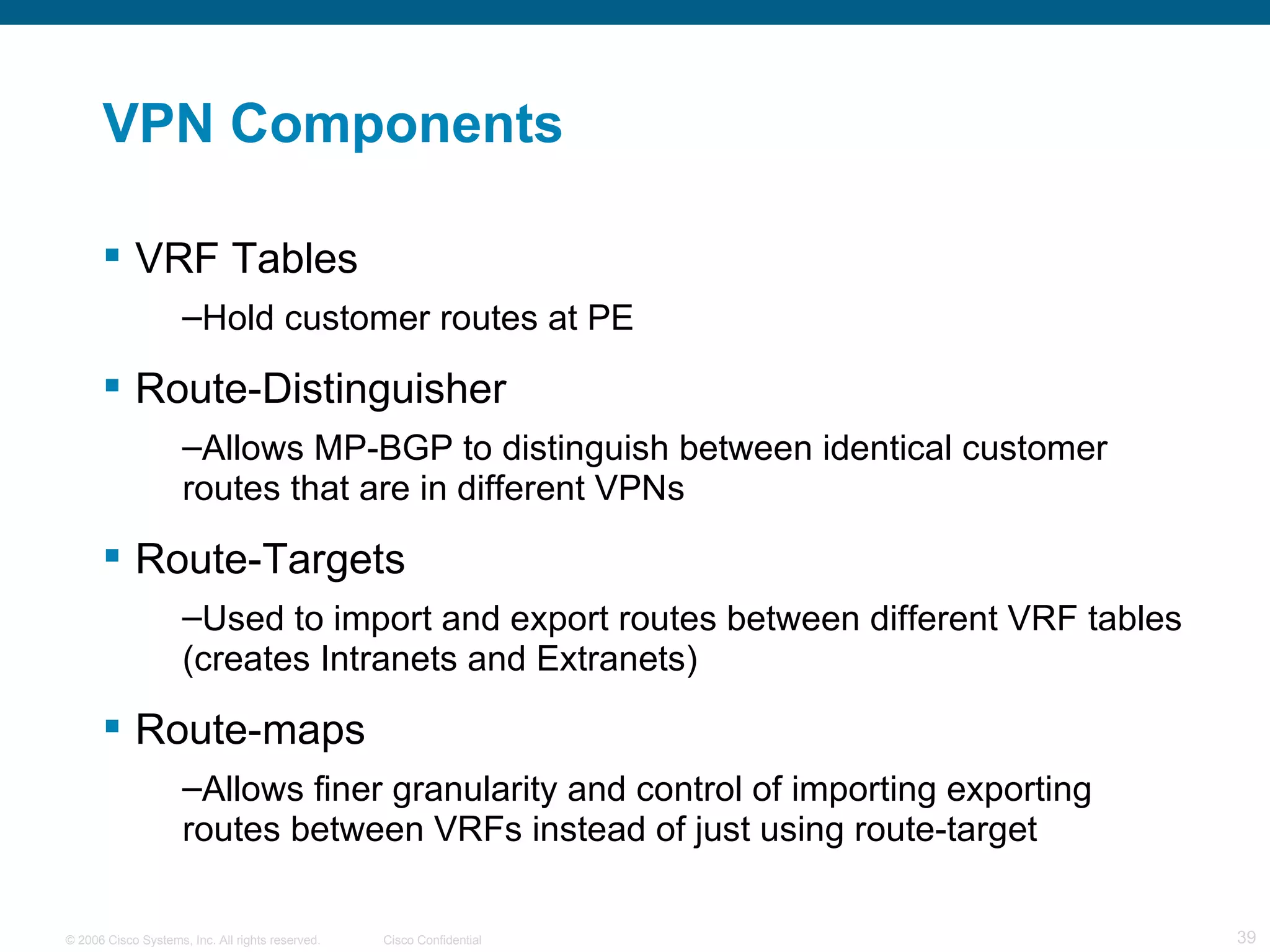 VPN Components

▪ VRF Tables

–Hold customer routes at PE

▪ Route-Distinguisher

–Allows MP-BGP to distinguish between identical customer routes that are in different VPNs

▪ Route-Targets

–Used to import and export routes between different VRF tables (creates Intranets and Extranets)

▪ Route-maps

–Allows finer granularity and control of importing exporting routes between VRFs instead of just using route-target

© 2006 Cisco Systems, Inc. All rights reserved. Cisco Confidential 39